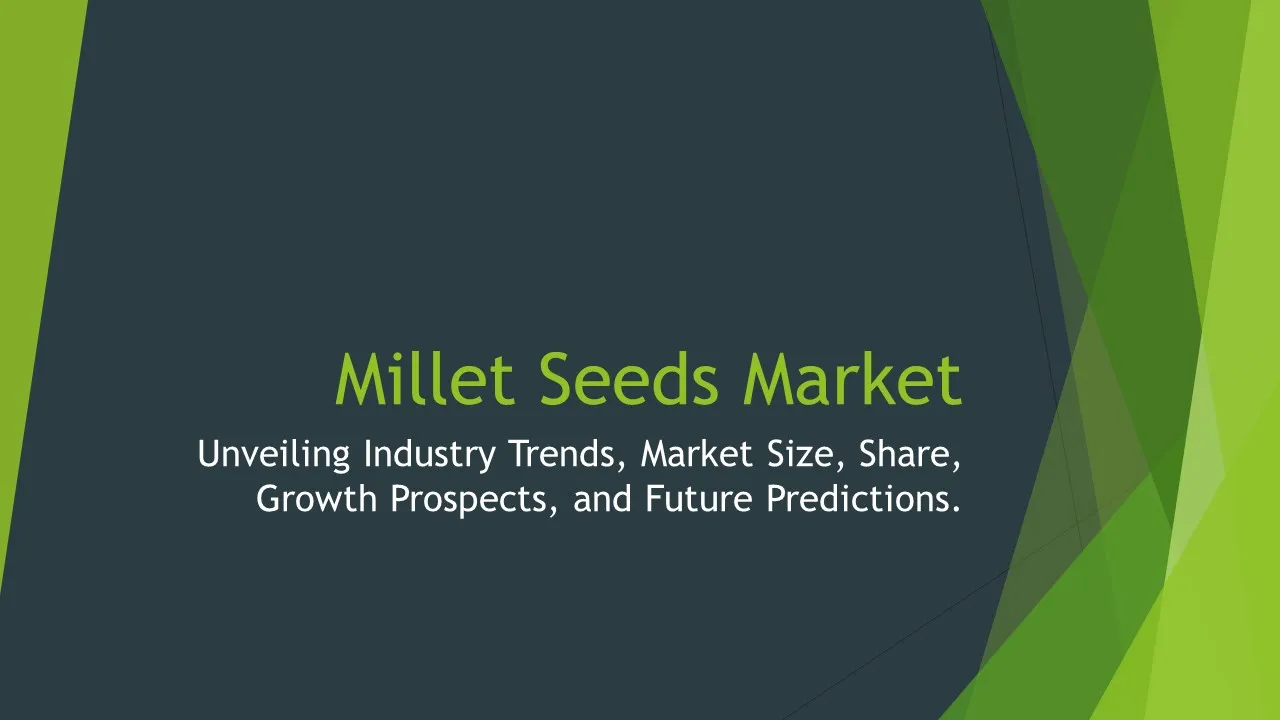 Millet Seeds Market

Unveiling Industry Trends, Market Size, Share, Growth Prospects, and Future Predictions.